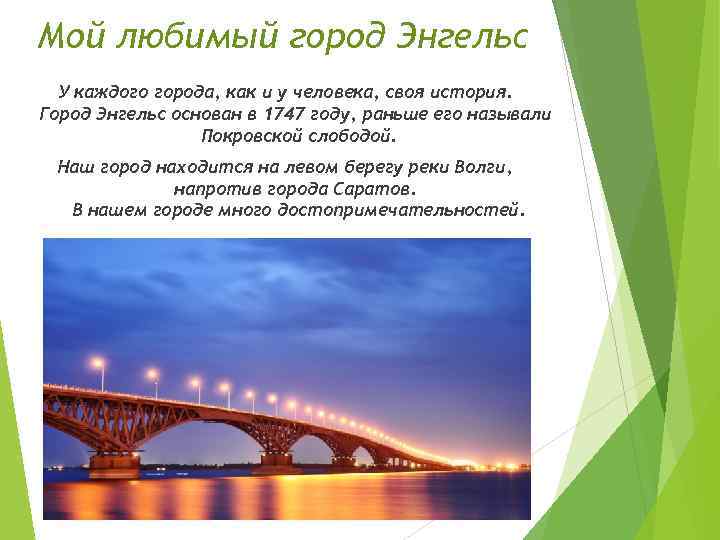 Мой любимый город Энгельс

У каждого города, как и у человека, своя история. Город Энгельс основан в 1747 году, раньше его называли Покровской слободой.

Наш город находится на левом берегу реки Волги, напротив города Саратов. В нашем городе много достопримечательностей.